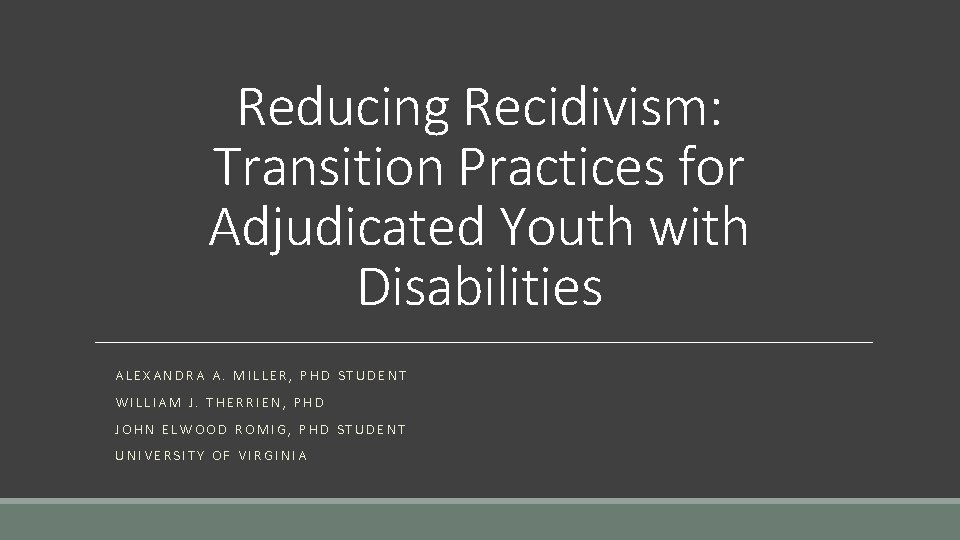 Reducing Recidivism: Transition Practices for Adjudicated Youth with Disabilities

ALEXANDRA A. MILLER, PHD STUDENT
WILLIAM J. THERRIEN, PHD
JOHN ELWOOD ROMIG, PHD STUDENT
UNIVERSITY OF VIRGINIA